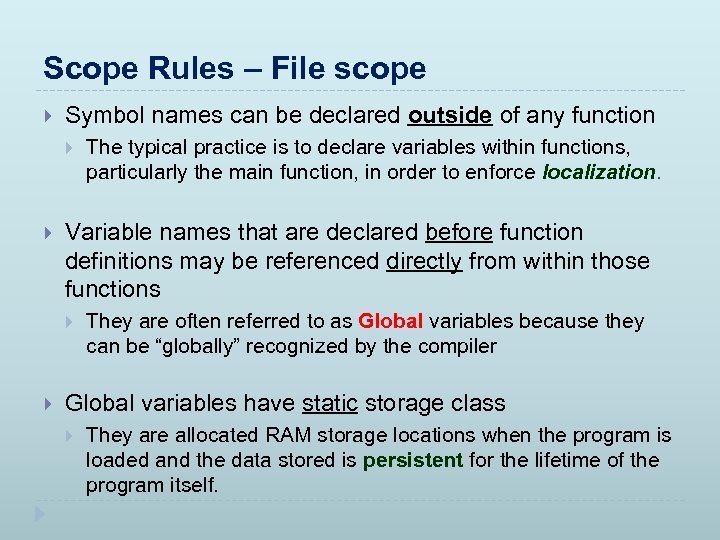 Scope Rules – File scope

Symbol names can be declared outside of any function

The typical practice is to declare variables within functions, particularly the main function, in order to enforce localization.

Variable names that are declared before function definitions may be referenced directly from within those functions

They are often referred to as Global variables because they can be “globally” recognized by the compiler

Global variables have static storage class

They are allocated RAM storage locations when the program is loaded and the data stored is persistent for the lifetime of the program itself.